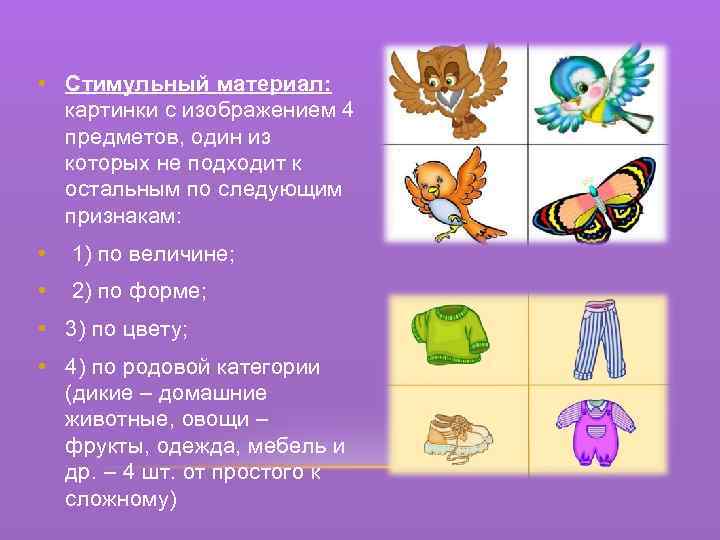 • Стимульный материал: картинки с изображением 4 предметов, один из которых не подходит к остальным по следующим признакам:

• 1) по величине;

• 2) по форме;

• 3) по цвету;

• 4) по родовой категории (дикие – домашние животные, овощи – фрукты, одежда, мебель и др. – 4 шт. от простого к сложному)